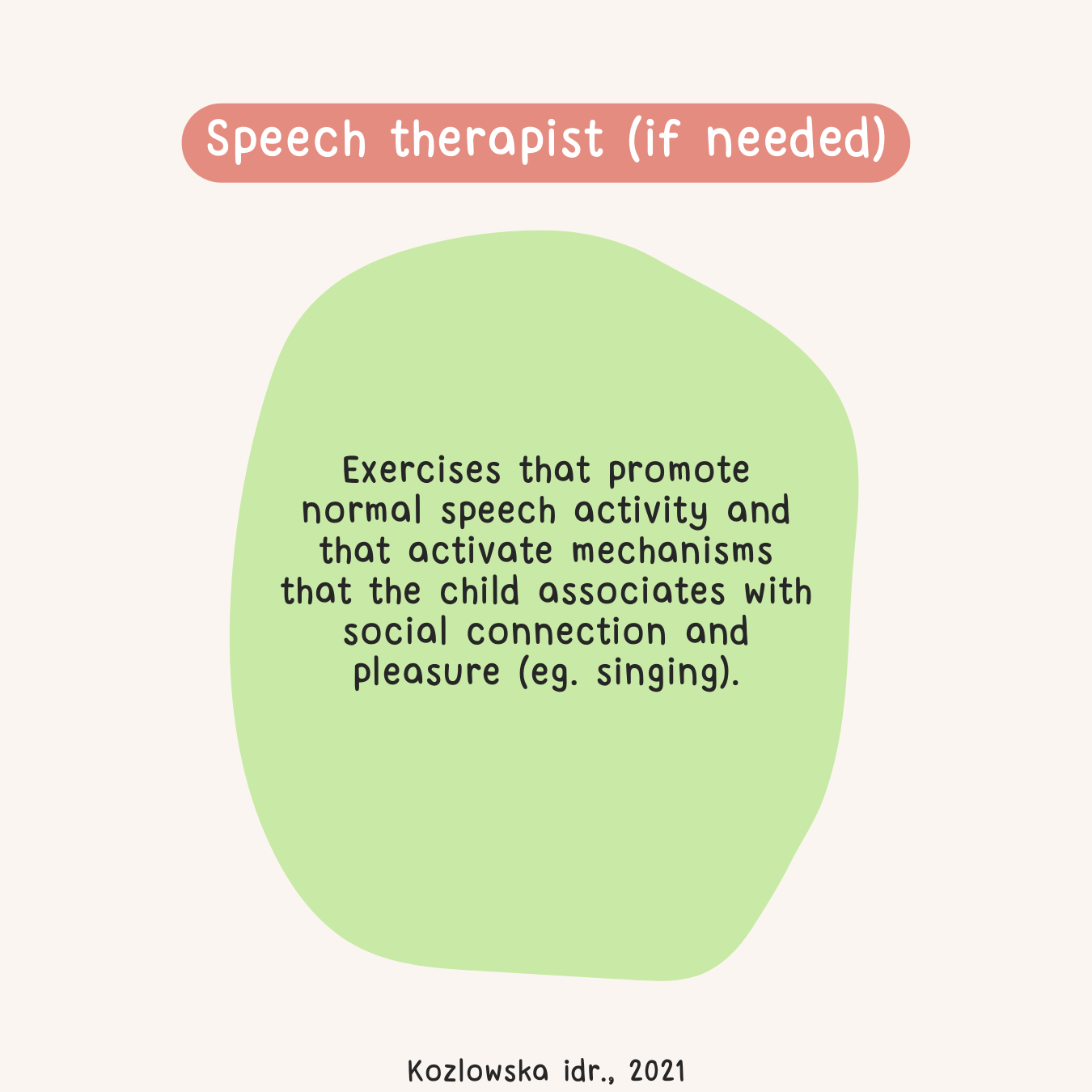 Speech therapist (if needed)

Exercises that promote normal speech activity and that activate mechanisms that the child associates with social connection and pleasure (eg. singing).

Kozlowska idr., 2021